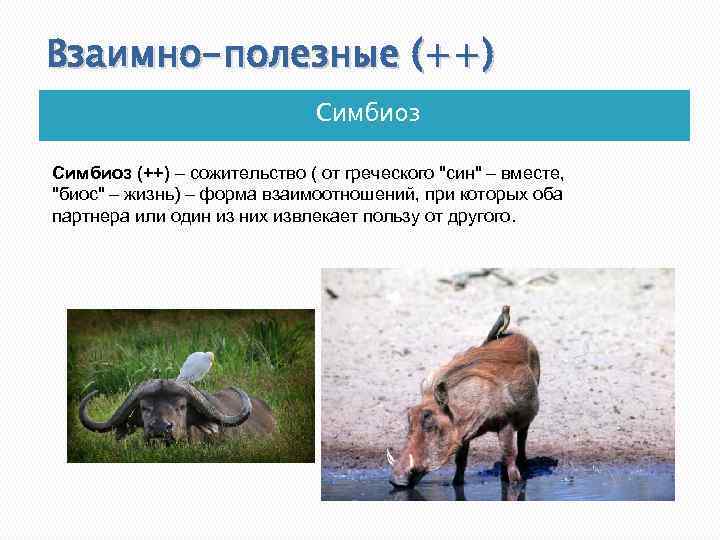 Взаимно-полезные (++)

Симбиоз

Симбиоз (++) – сожительство ( от греческого "син" – вместе, "биос" – жизнь) – форма взаимоотношений, при которых оба партнера или один из них извлекает пользу от другого.